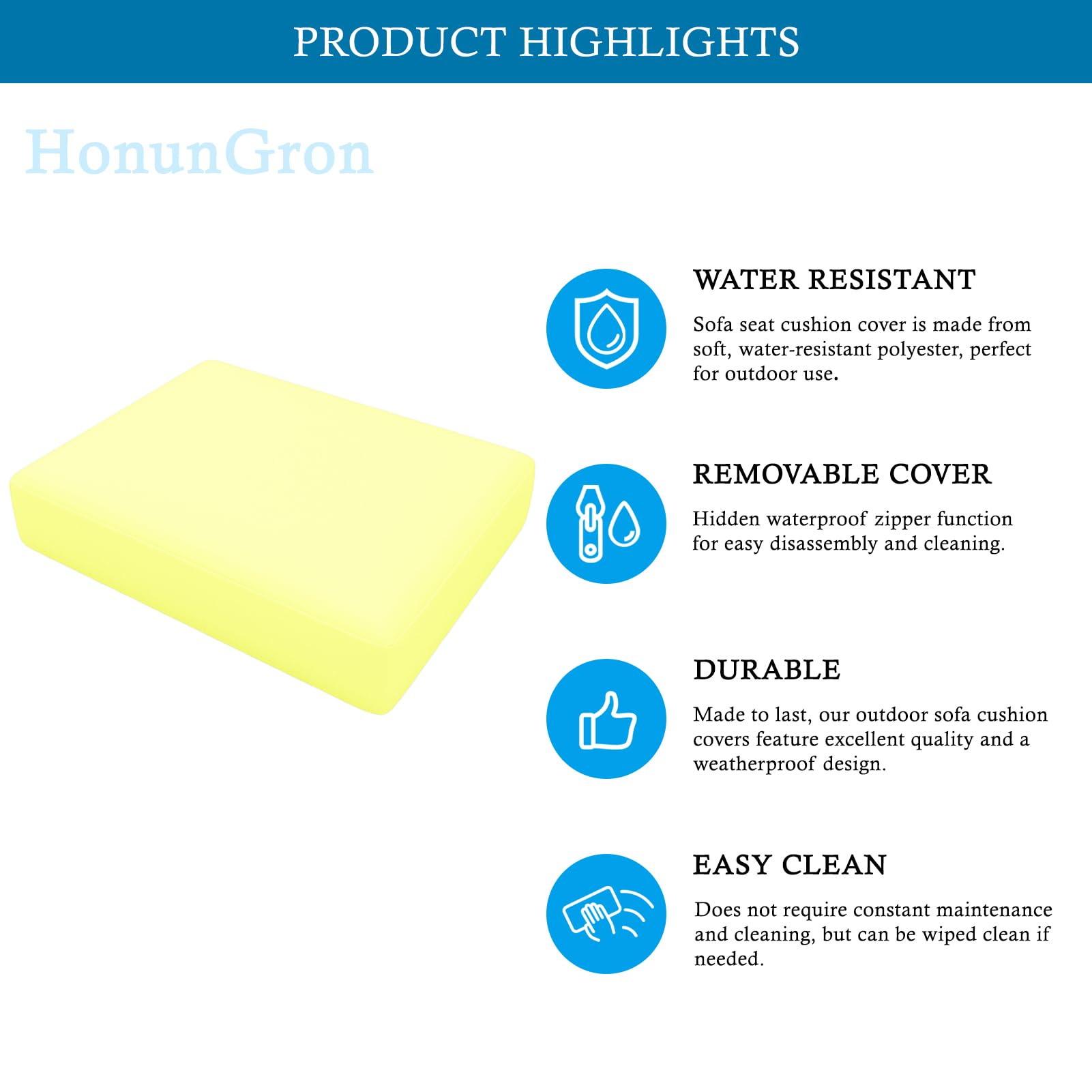 PRODUCT HIGHLIGHTS

HonunGron

WATER RESISTANT

Sofa seat cushion cover is made from soft, water-resistant polyester, perfect for outdoor use.

REMOVABLE COVER

Hidden waterproof zipper function for easy disassembly and cleaning.

DURABLE

Made to last, our outdoor sofa cushion covers feature excellent quality and a weatherproof design.

EASY CLEAN

Does not require constant maintenance and cleaning, but can be wiped clean if needed.